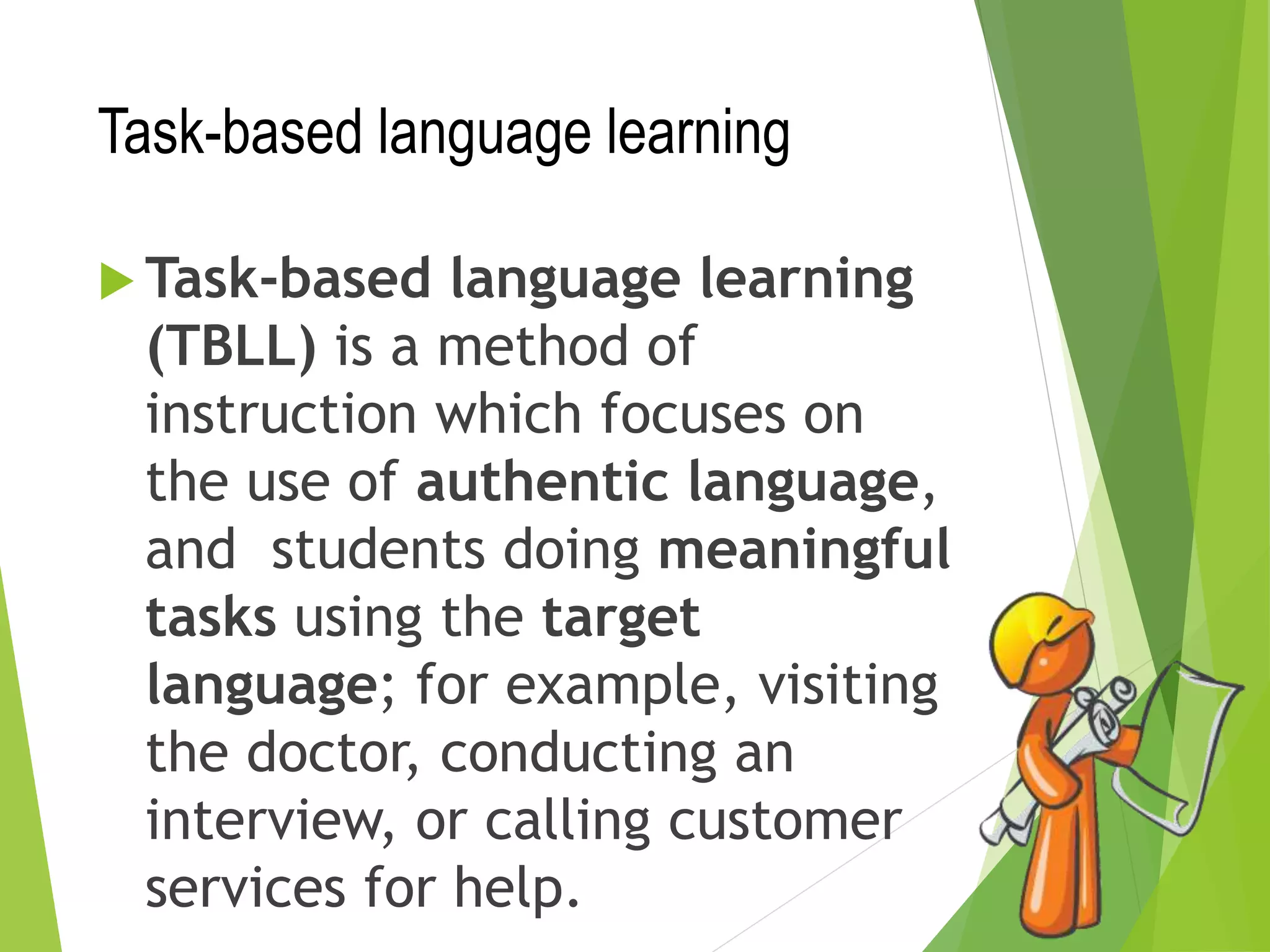 Task-based language learning

Task-based language learning (TBLL) is a method of instruction which focuses on the use of authentic language, and students doing meaningful tasks using the target language; for example, visiting the doctor, conducting an interview, or calling customer services for help.